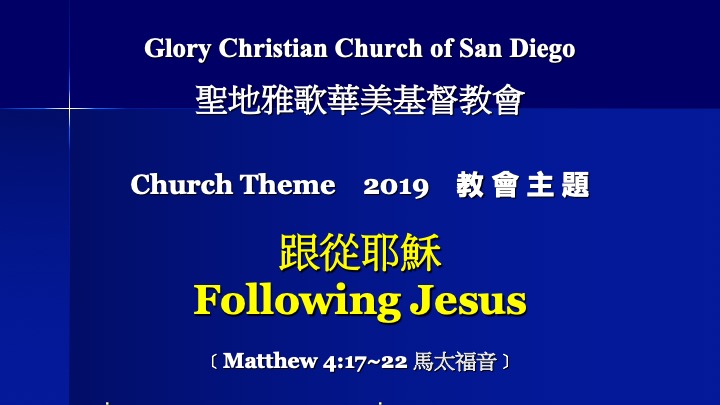 Glory Christian Church of San Diego
聖地雅歌華美基督教會

Church Theme 2019 教會主題

跟從耶穌
Following Jesus

〔Matthew 4:17~22 馬太福音〕